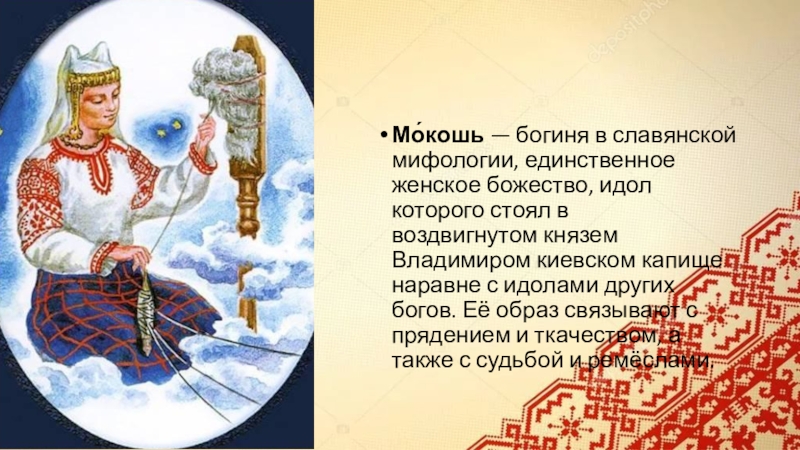 • Мо́кошь — богиня в славянской мифологии, единственное женское божество, идол которого стоял в воздвигнутом князем Владимиром киевском капище наравне с идолами других богов. Её образ связывают с прядением и ткачеством, а также с судьбой и ремёслами.